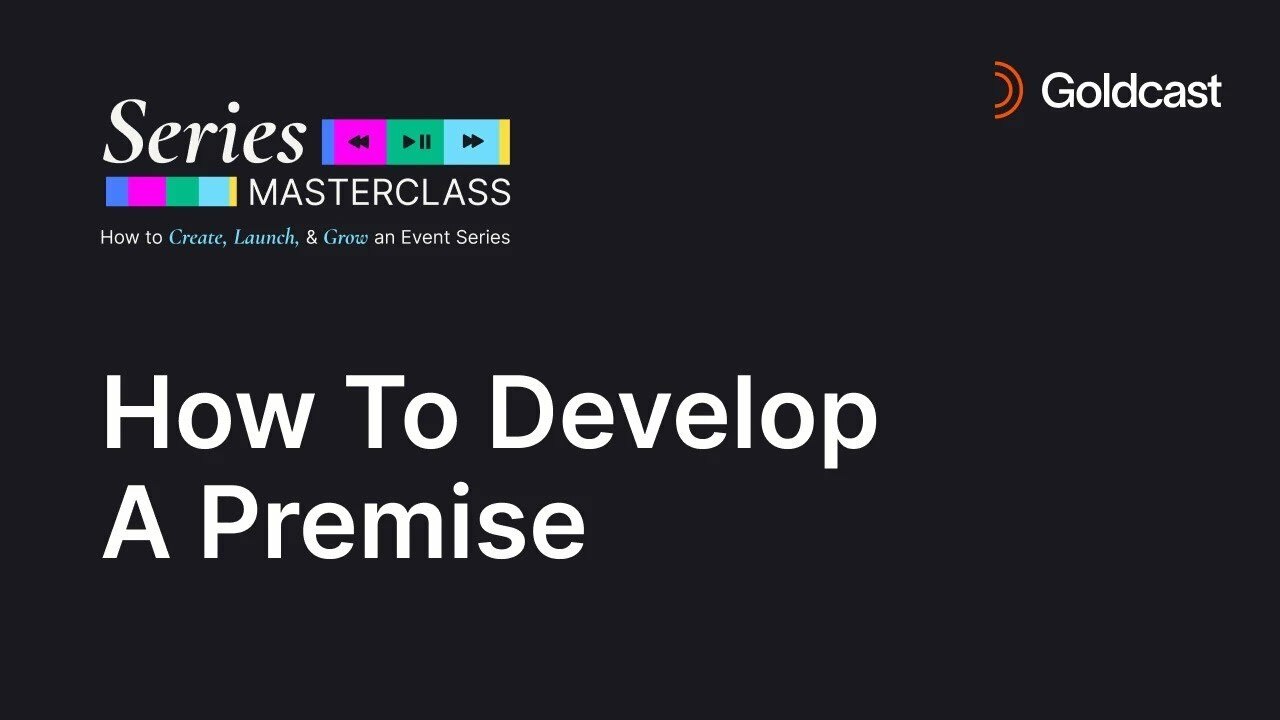 Series
MASTERCLASS
How to Create, Launch, & Grow an Event Series

Goldcast

How To Develop A Premise